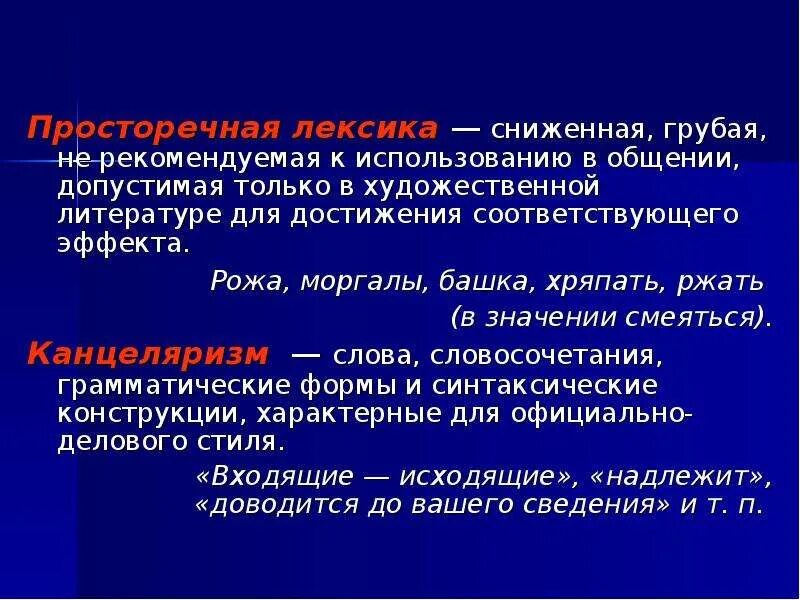 Просторечная лексика — сниженная, грубая, не рекомендуемая к использованию в общении, допустимая только в художественной литературе для достижения соответствующего эффекта.

Рожа, моргалы, башка, хряпать, ржать (в значении смеяться).

Канцеляризм — слова, словосочетания, грамматические формы и синтаксические конструкции, характерные для официально-делового стиля.

«Входящие — исходящие», «надлежит», «доводится до вашего сведения» и т. п.